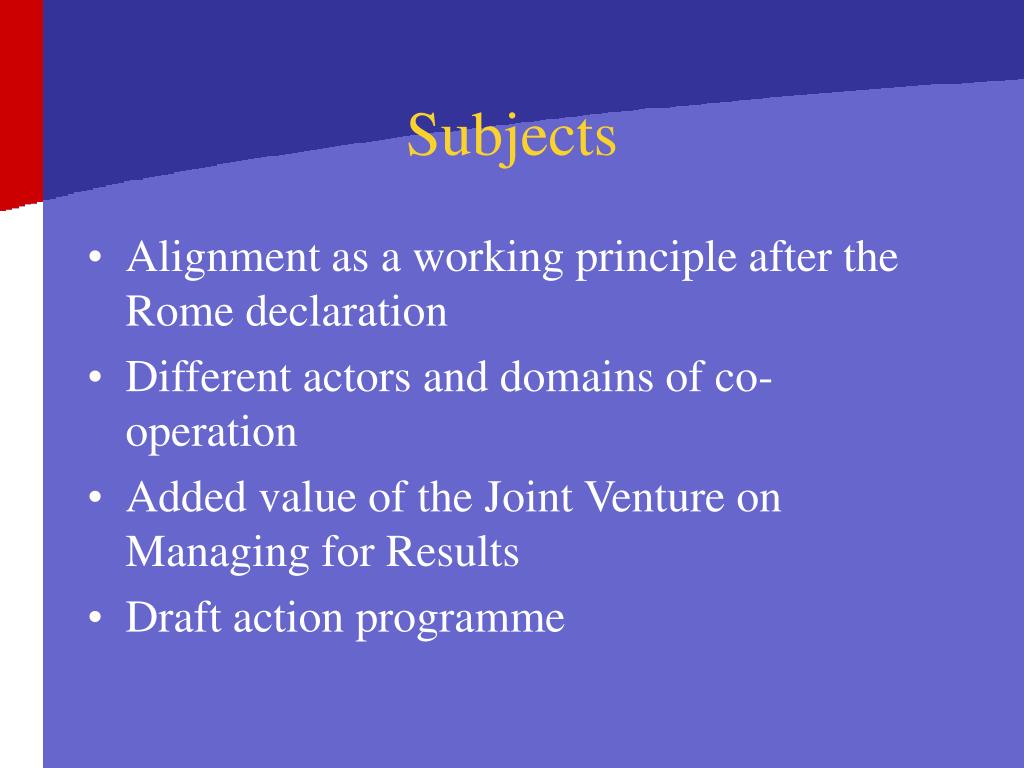 Subjects

• Alignment as a working principle after the Rome declaration

• Different actors and domains of co-operation

• Added value of the Joint Venture on Managing for Results

• Draft action programme